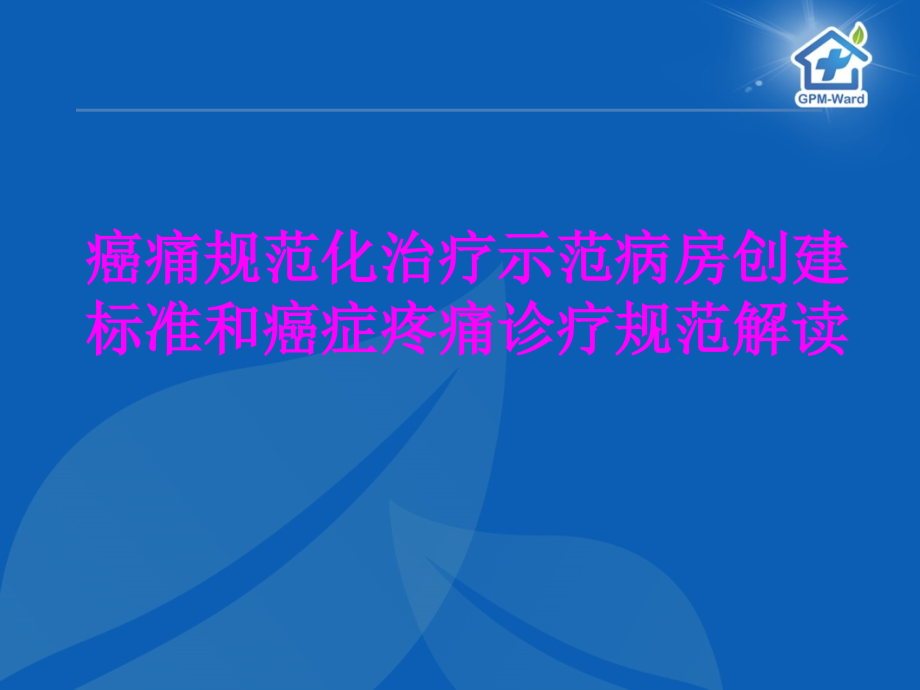 GPM-Ward

癌痛规范化治疗示范病房创建标准和癌症疼痛诊疗规范解读